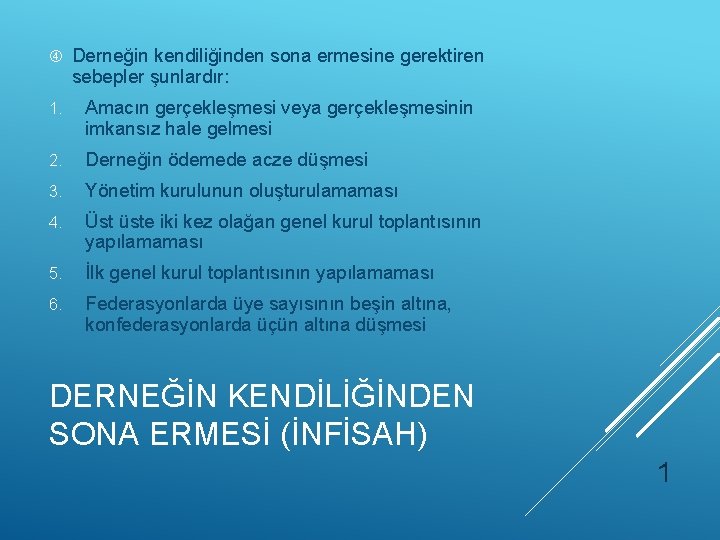 ④ Derneğin kendiliğinden sona ermesine gerektiren sebepler şunlardır:

1. Amacın gerçekleşmesi veya gerçekleşmesinin imkansız hale gelmesi
2. Derneğin ödemede acze düşmesi
3. Yönetim kurulunun oluşturulamaması
4. Üst üste iki kez olağan genel kurul toplantısının yapılamaması
5. İlk genel kurul toplantısının yapılamaması
6. Federasyonlarda üye sayısının beşin altına, konfederasyonlarda üçün altına düşmesi

DERNEĞİN KENDİLİĞİNDEN SONA ERMESİ (İNFİSAH)

1